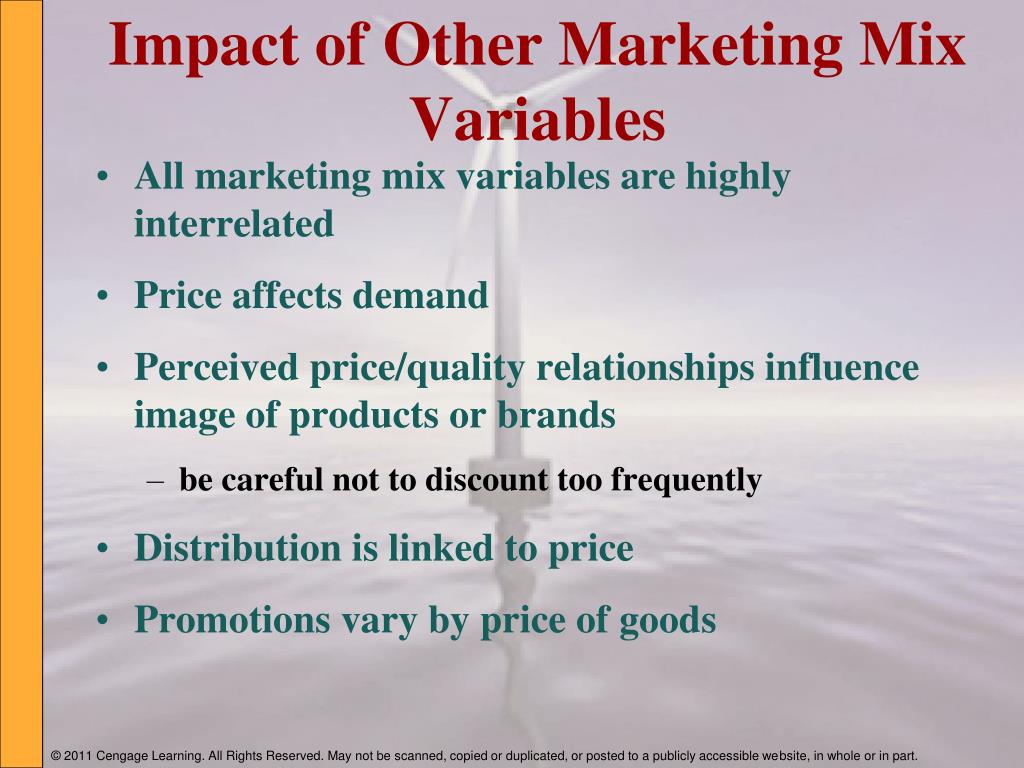 Impact of Other Marketing Mix Variables

• All marketing mix variables are highly interrelated

• Price affects demand

• Perceived price/quality relationships influence image of products or brands

– be careful not to discount too frequently

• Distribution is linked to price

• Promotions vary by price of goods

© 2011 Cengage Learning. All Rights Reserved. May not be scanned, copied or duplicated, or posted to a publicly accessible website, in whole or in part.